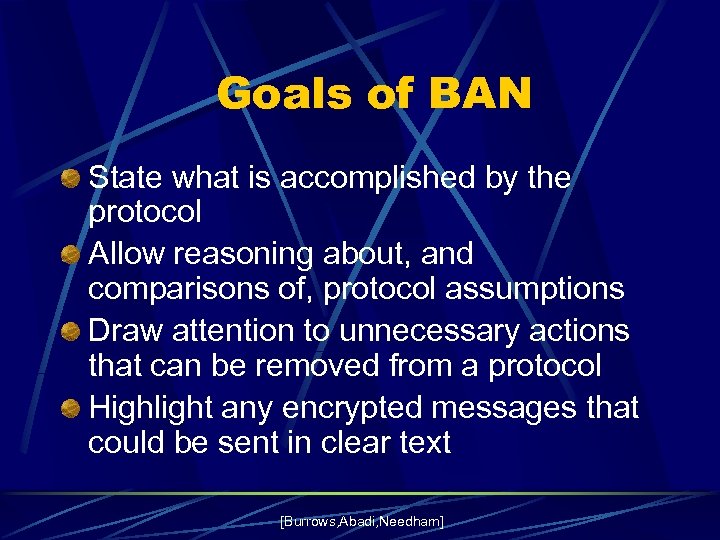 Goals of BAN

State what is accomplished by the protocol

Allow reasoning about, and comparisons of, protocol assumptions

Draw attention to unnecessary actions that can be removed from a protocol

Highlight any encrypted messages that could be sent in clear text

[Burrows,Abadi,Needham]